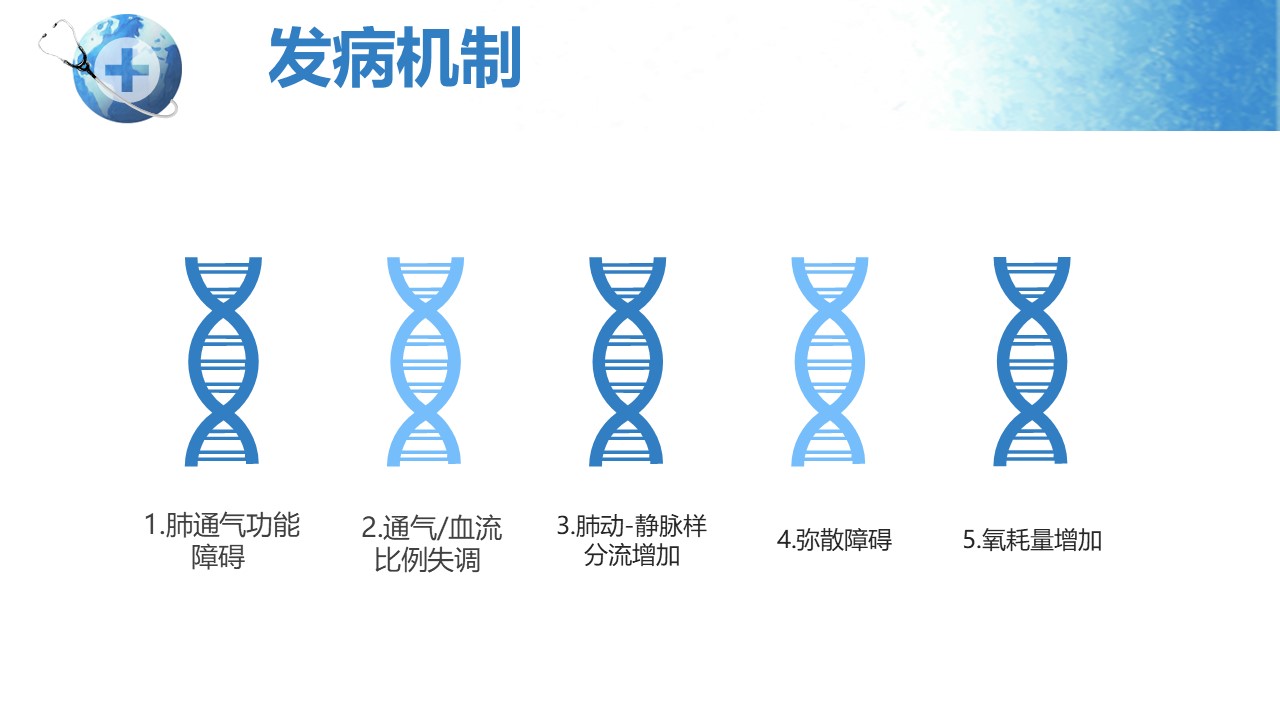 发病机制

1.肺通气功能障碍

2.通气/血流比例失调

3.肺动-静脉样分流增加

4.弥散障碍

5.氧耗量增加